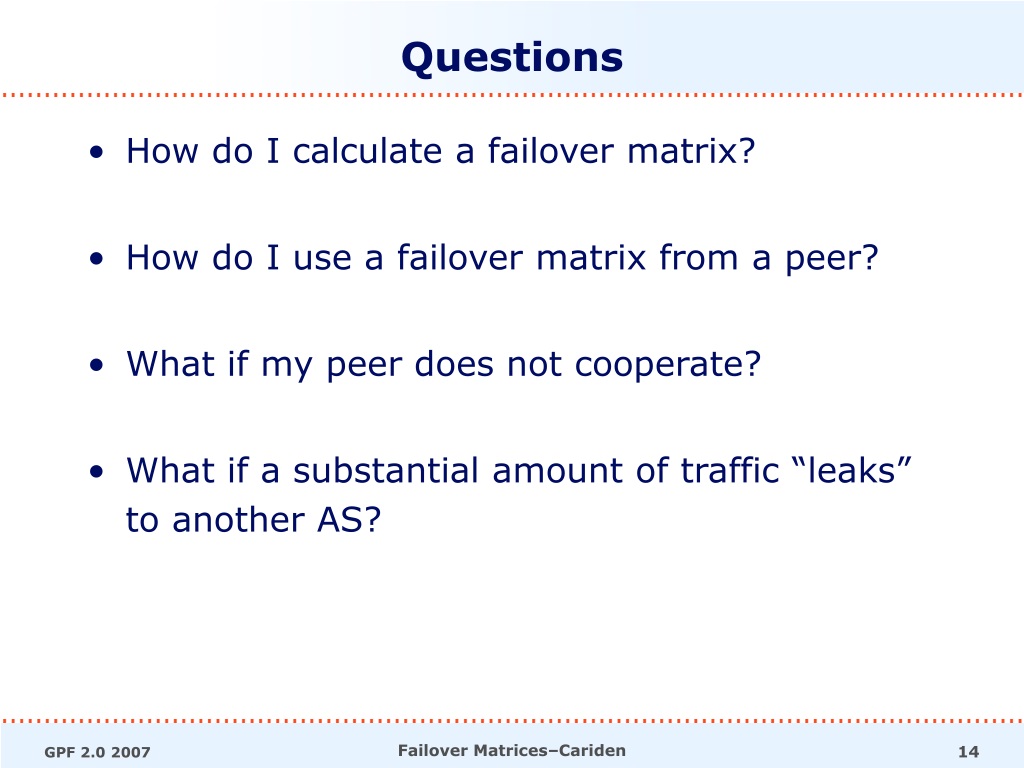 Questions

• How do I calculate a failover matrix?

• How do I use a failover matrix from a peer?

• What if my peer does not cooperate?

• What if a substantial amount of traffic “leaks” to another AS?

GPF 2.0 2007

Failover Matrices–Cariden

14